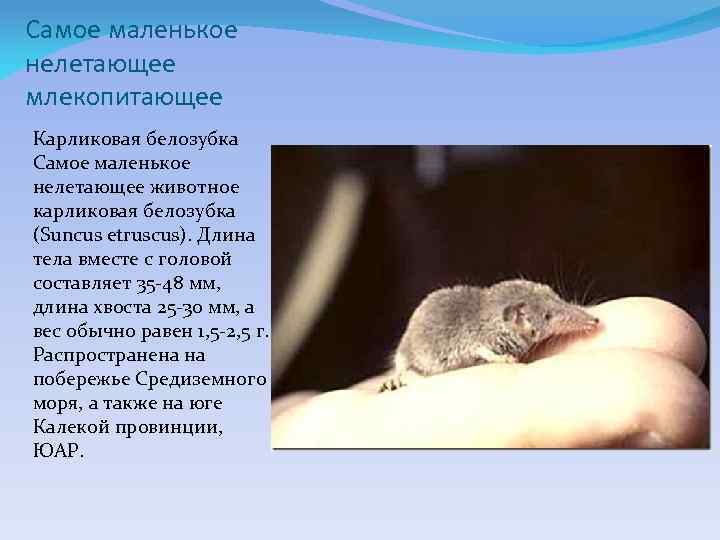 Самое маленькое нелетающее млекопитающее

Карликовая белозубка Самое маленькое нелетающее животное карликовая белозубка (Suncus etruscus). Длина тела вместе с головой составляет 35-48 мм, длина хвоста 25-30 мм, а вес обычно равен 1,5-2,5 г. Распространена на побережье Средиземного моря, а также на юге Калекой провинции, ЮАР.